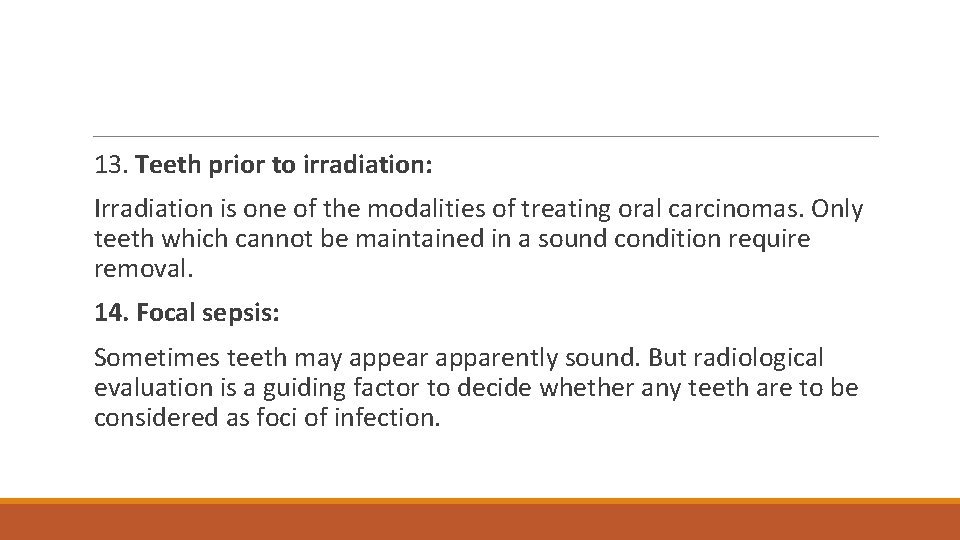 13. Teeth prior to irradiation:

Irradiation is one of the modalities of treating oral carcinomas. Only teeth which cannot be maintained in a sound condition require removal.

14. Focal sepsis:

Sometimes teeth may appear apparently sound. But radiological evaluation is a guiding factor to decide whether any teeth are to be considered as foci of infection.